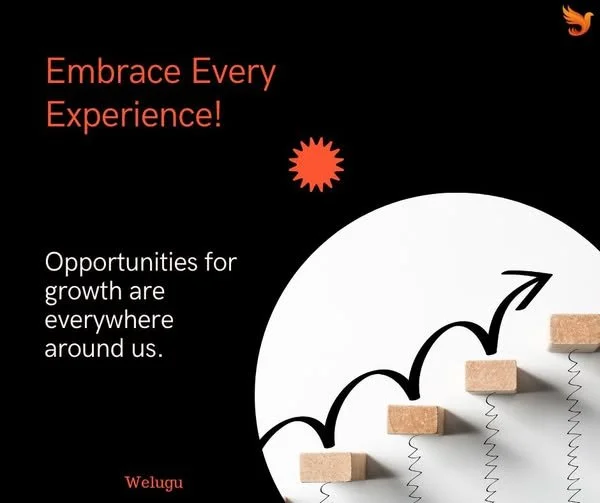 Embrace Every Experience!

Opportunities for growth are everywhere around us.

Welugu